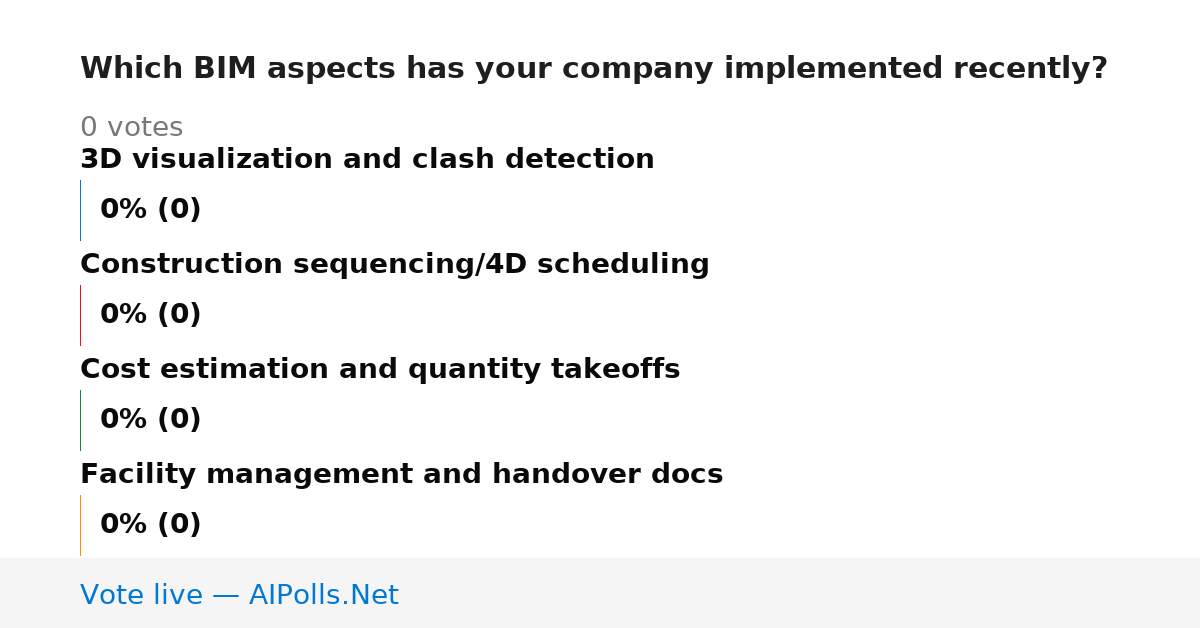 Which BIM aspects has your company implemented recently?

0 votes

3D visualization and clash detection

0% (0)

Construction sequencing/4D scheduling

0% (0)

Cost estimation and quantity takeoffs

0% (0)

Facility management and handover docs

0% (0)

Vote live — AIPolls.Net